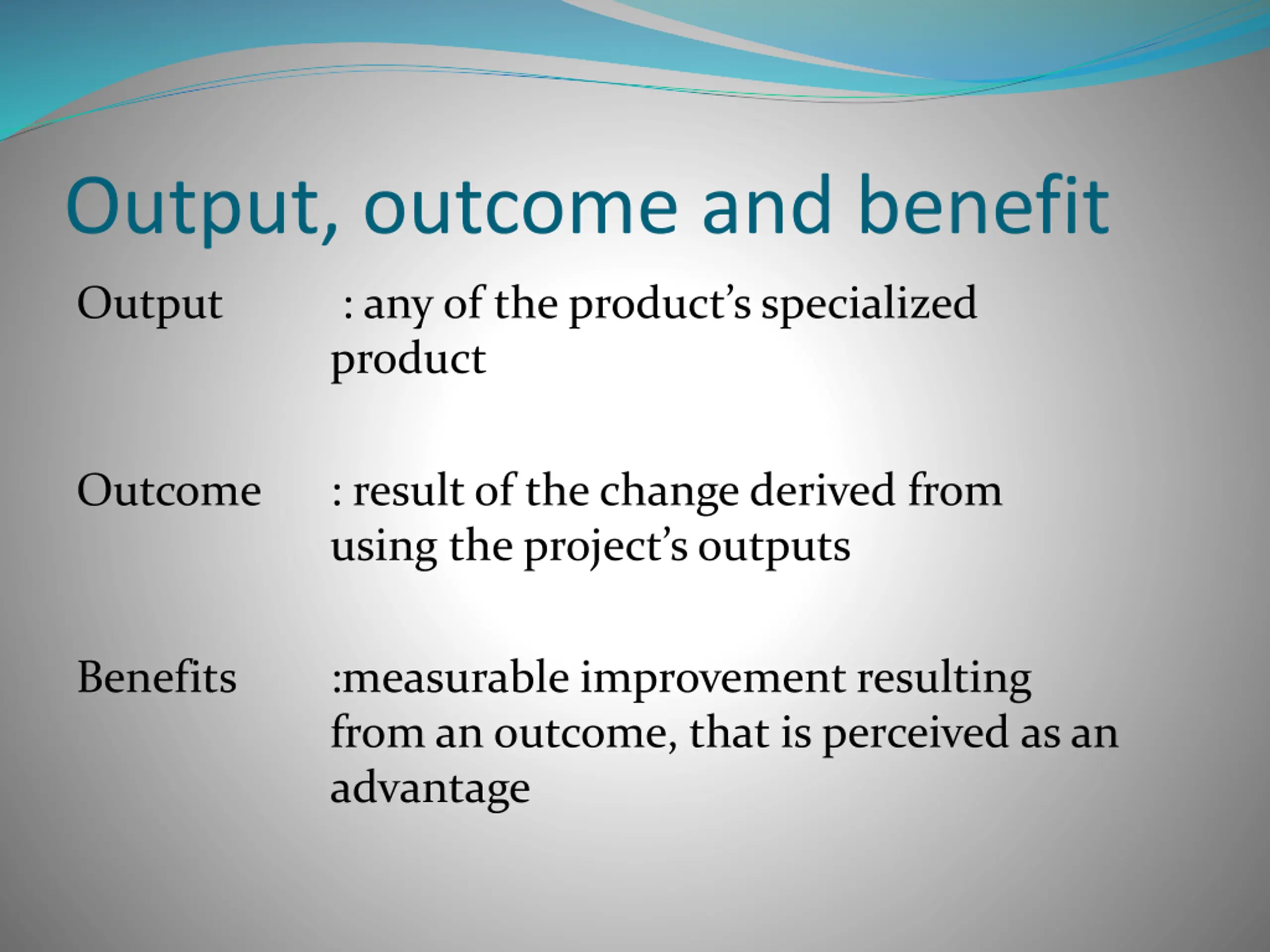 Output, outcome and benefit

Output : any of the product’s specialized product

Outcome : result of the change derived from using the project’s outputs

Benefits :measurable improvement resulting from an outcome, that is perceived as an advantage